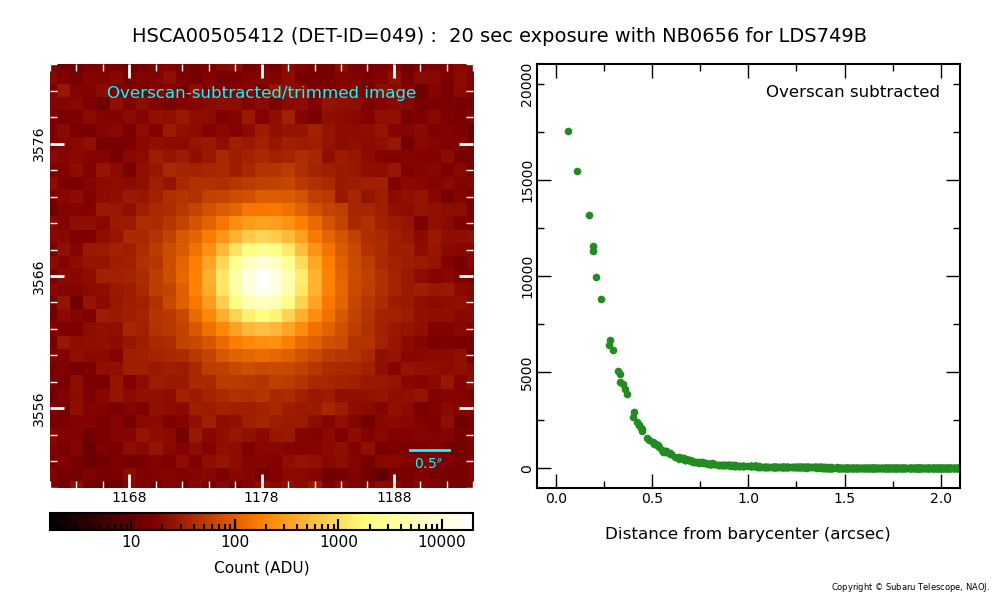 HSCA00505412 (DET-ID=049) : 20 sec exposure with NB0656 for LDS749B

Overscan-subtracted/trimmed image

3576
3566
3556

0.5″

1168
1178
1188

10
100
1000
10000
Count (ADU)

Overscan subtracted

20000
15000
10000
5000
0

0.0
0.5
1.0
1.5
2.0
Distance from barycenter (arcsec)

Copyright © Subaru Telescope, NAOJ.